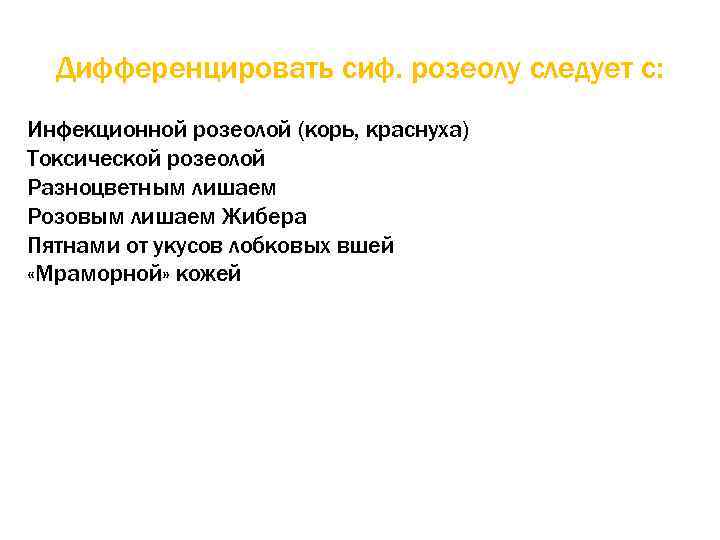 Дифференцировать сиф. розеолу следует с:

Инфекционной розеолой (корь, краснуха)
Токсической розеолой
Разноцветным лишаем
Розовым лишаем Жибера
Пятнами от укусов лобковых вшей
«Мраморной» кожей